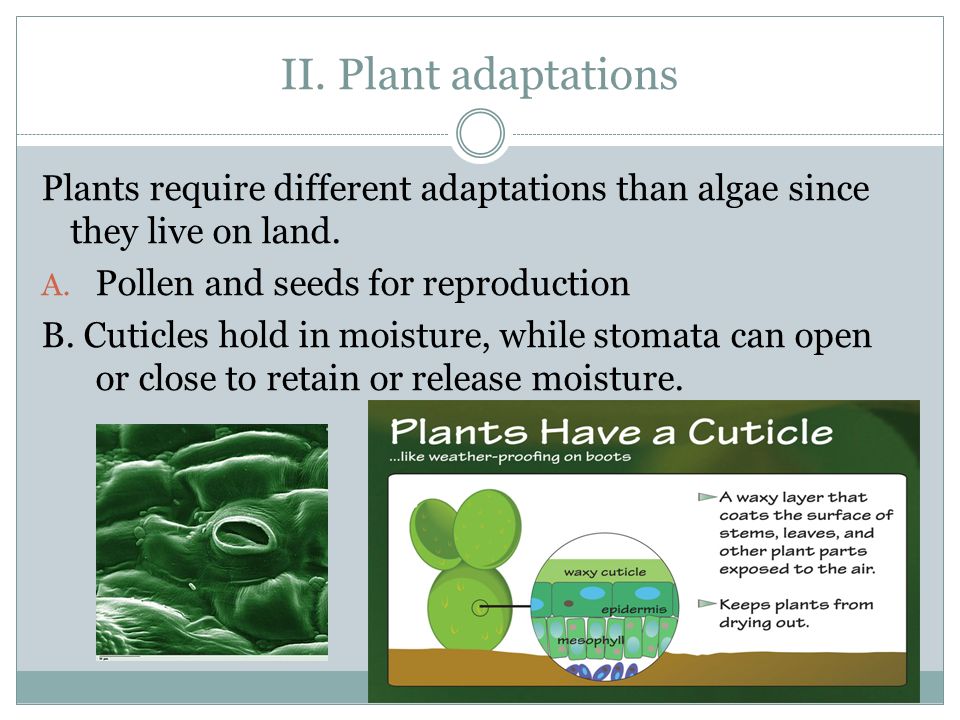 II. Plant adaptations

Plants require different adaptations than algae since they live on land.

A. Pollen and seeds for reproduction

B. Cuticles hold in moisture, while stomata can open or close to retain or release moisture.

Plants Have a Cuticle
...like weather-proofing on boots

waxy cuticle
epidermis
mesophyll

A waxy layer that coats the surface of stems, leaves, and other plant parts exposed to the air.

Keeps plants from drying out.